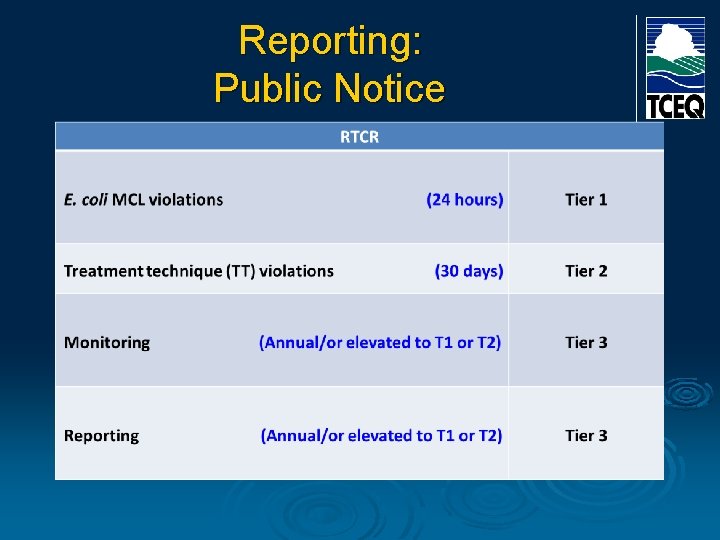 Reporting:
Public Notice

TCEQ

| RTCR | |
|---|---|
| E. coli MCL violations (24 hours) | Tier 1 |
| Treatment technique (TT) violations (30 days) | Tier 2 |
| Monitoring (Annual/or elevated to T1 or T2) | Tier 3 |
| Reporting (Annual/or elevated to T1 or T2) | Tier 3 |